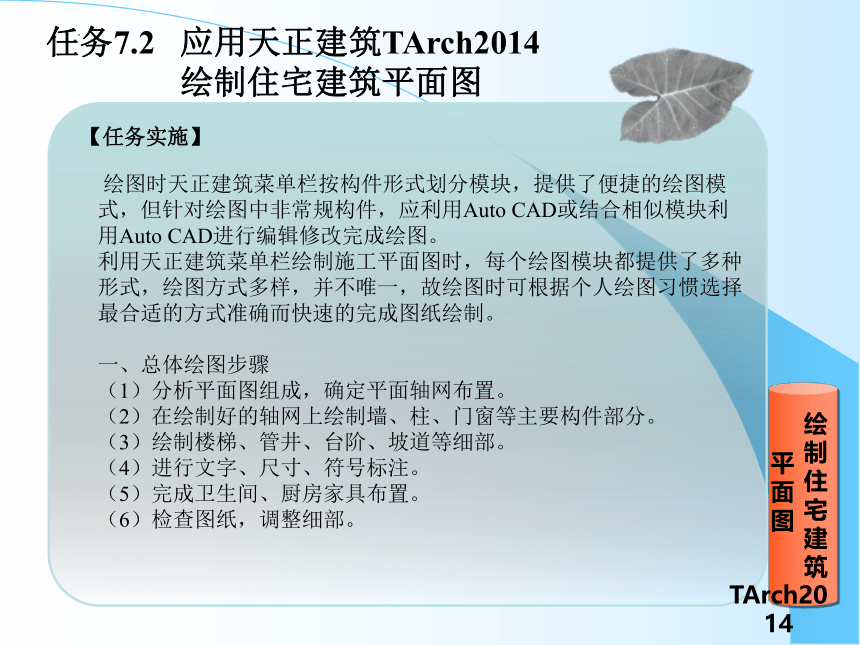 任务7.2 应用天正建筑TArch2014 绘制住宅建筑平面图

【任务实施】

绘图时天正建筑菜单栏按构件形式划分模块，提供了便捷的绘图模式，但针对绘图中非常规构件，应利用Auto CAD或结合相似模块利用Auto CAD进行编辑修改完成绘图。
利用天正建筑菜单栏绘制施工平面图时，每个绘图模块都提供了多种形式，绘图方式多样，并不唯一，故绘图时可根据个人绘图习惯选择最合适的方式准确而快速的完成图纸绘制。

一、总体绘图步骤
（1）分析平面图组成，确定平面轴网布置。
（2）在绘制好的轴网上绘制墙、柱、门窗等主要构件部分。
（3）绘制楼梯、管井、台阶、坡道等细部。
（4）进行文字、尺寸、符号标注。
（5）完成卫生间、厨房家具布置。
（6）检查图纸，调整细部。

绘制住宅建筑平面图

TArch2014